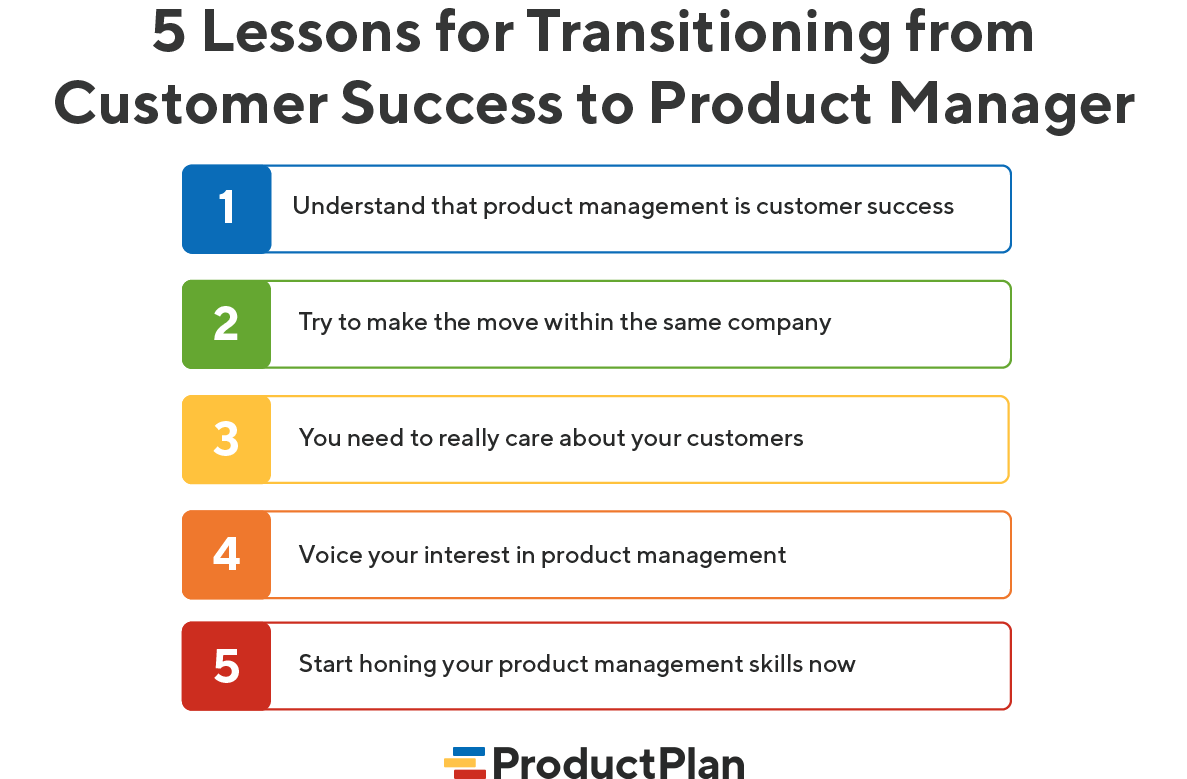 5 Lessons for Transitioning from Customer Success to Product Manager

1 Understand that product management is customer success

2 Try to make the move within the same company

3 You need to really care about your customers

4 Voice your interest in product management

5 Start honing your product management skills now

ProductPlan